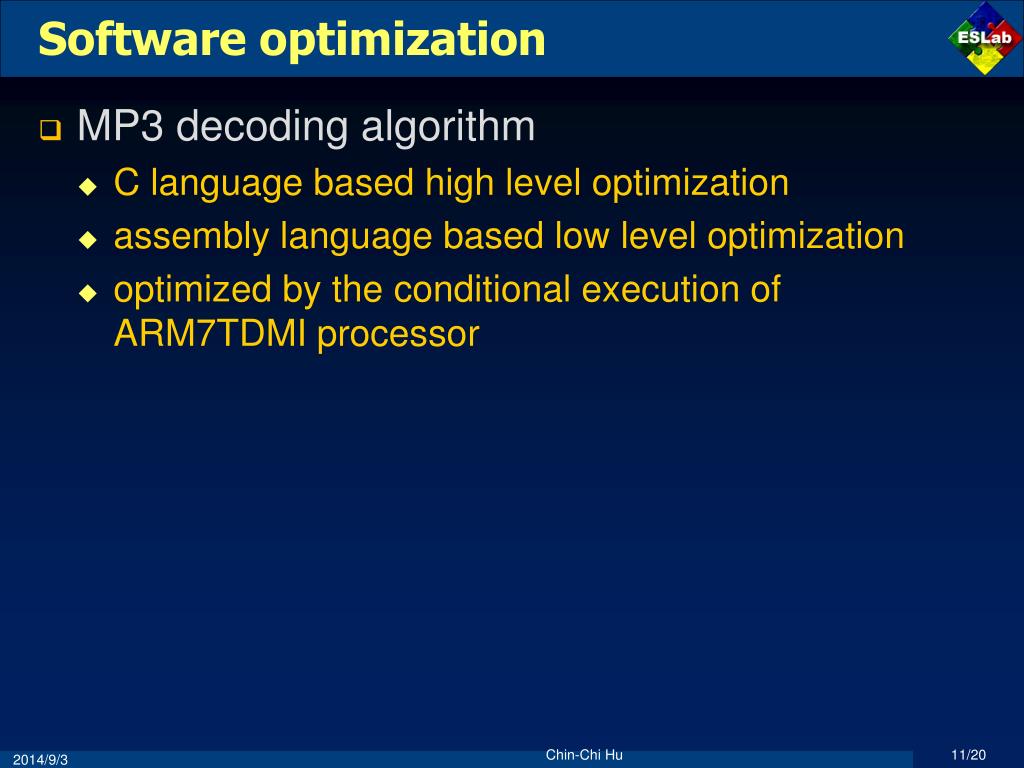 Software optimization

ESLab

MP3 decoding algorithm

C language based high level optimization

assembly language based low level optimization

optimized by the conditional execution of ARM7TDMI processor

2014/9/3

Chin-Chi Hu

11/20